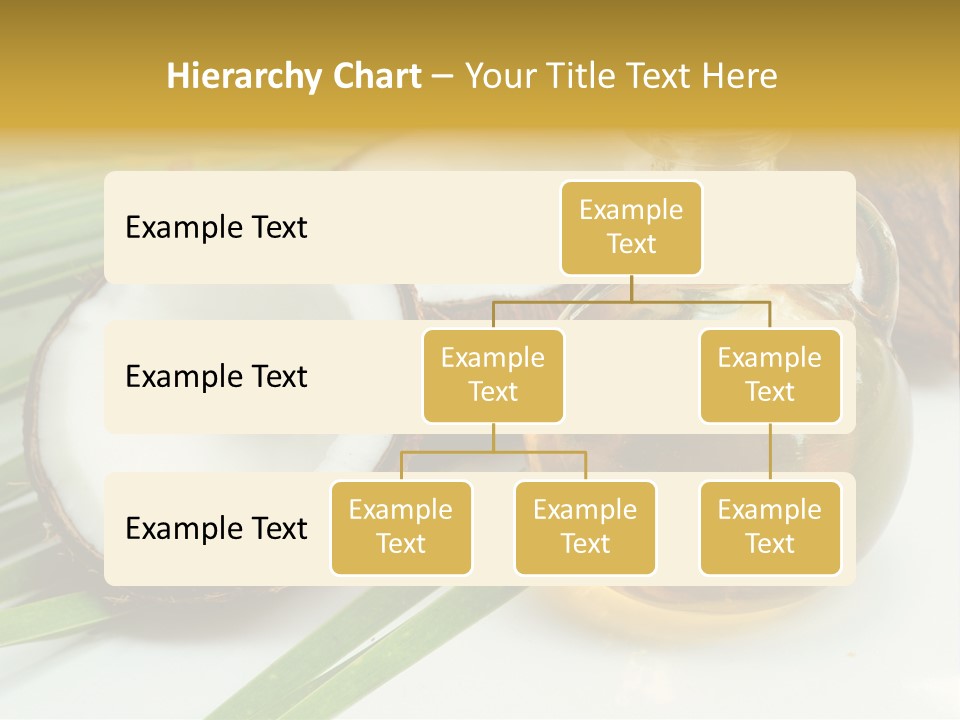 Hierarchy Chart – Your Title Text Here

Example Text

Example Text

Example Text

Example Text

Example Text

Example Text

Example Text

Example Text

Example Text